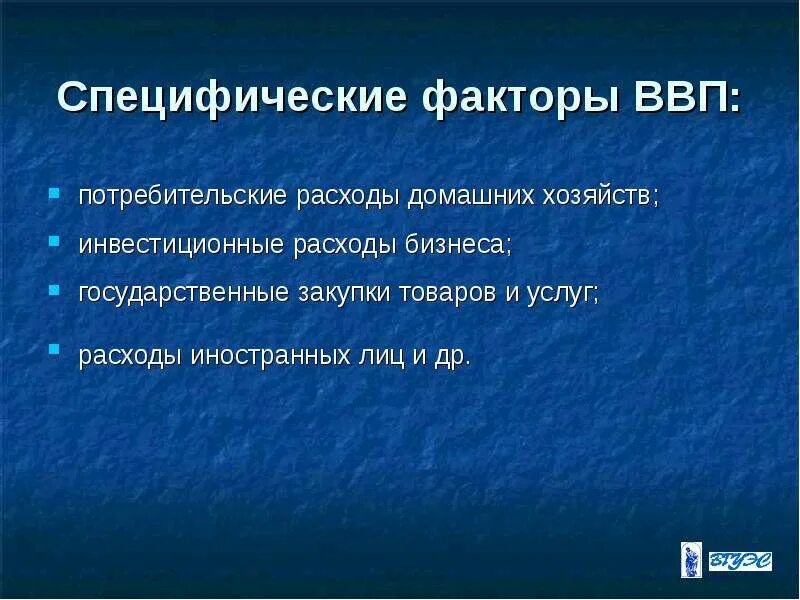 Специфические факторы ВВП:

- потребительские расходы домашних хозяйств;
- инвестиционные расходы бизнеса;
- государственные закупки товаров и услуг;
- расходы иностранных лиц и др.

ВГУЭС